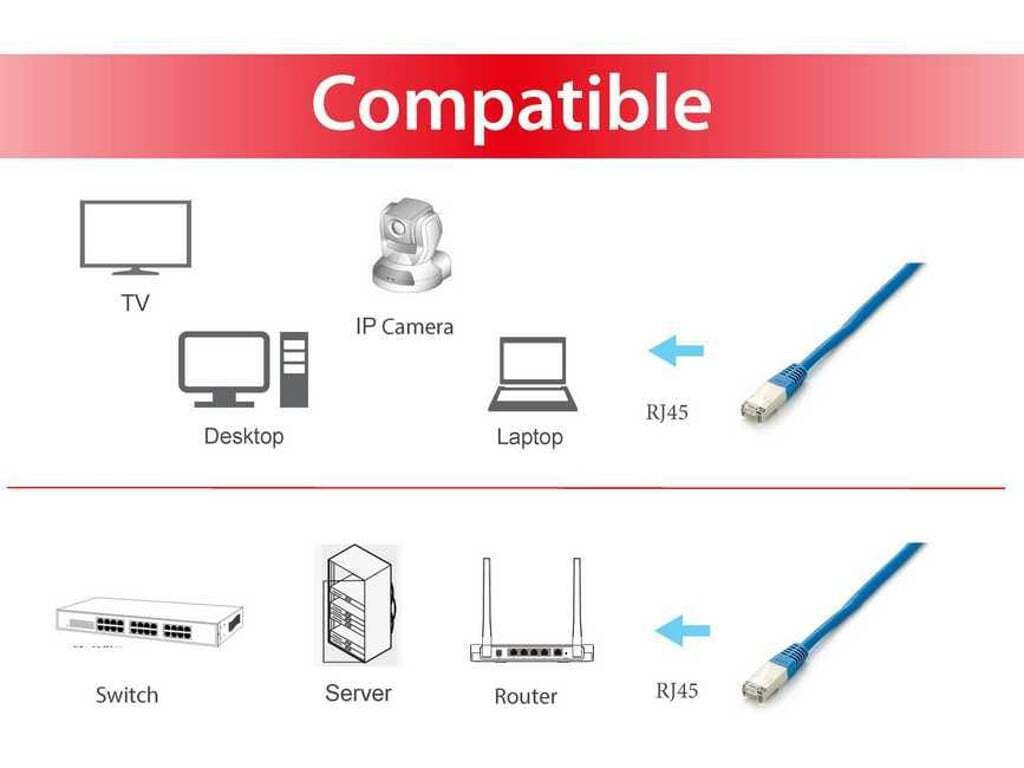 Compatible

TV

IP Camera

Desktop

Laptop

RJ45

Switch

Server

Router

RJ45